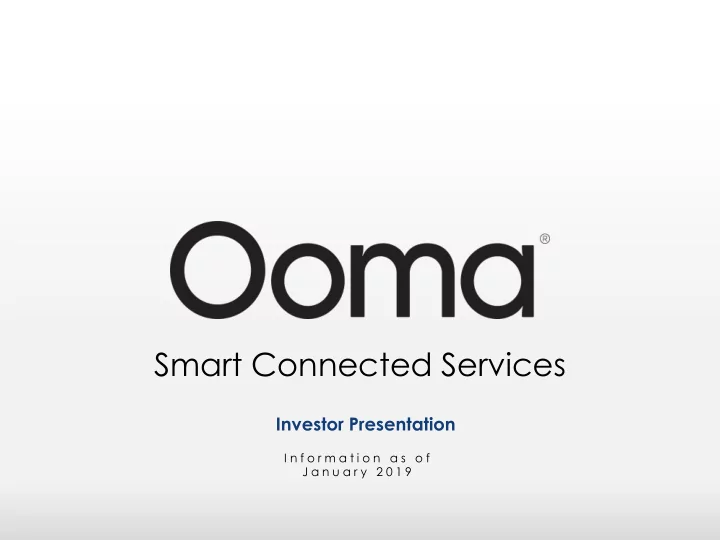 Ooma®

Smart Connected Services

Investor Presentation

Information as of January 2019